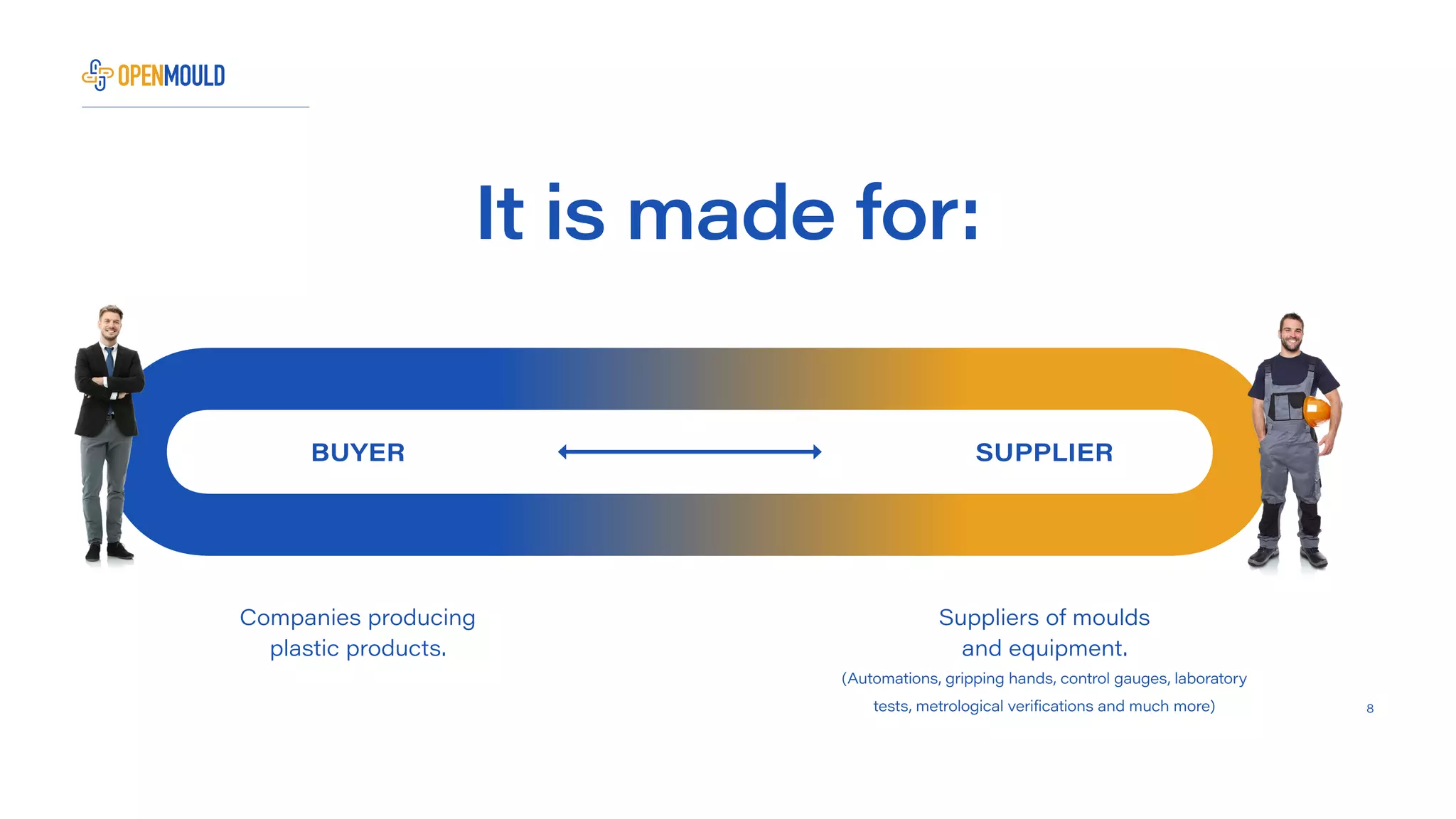 OPENMOULD

It is made for:

BUYER

SUPPLIER

Companies producing plastic products.

Suppliers of moulds and equipment.

(Automations, gripping hands, control gauges, laboratory tests, metrological verifications and much more)

8